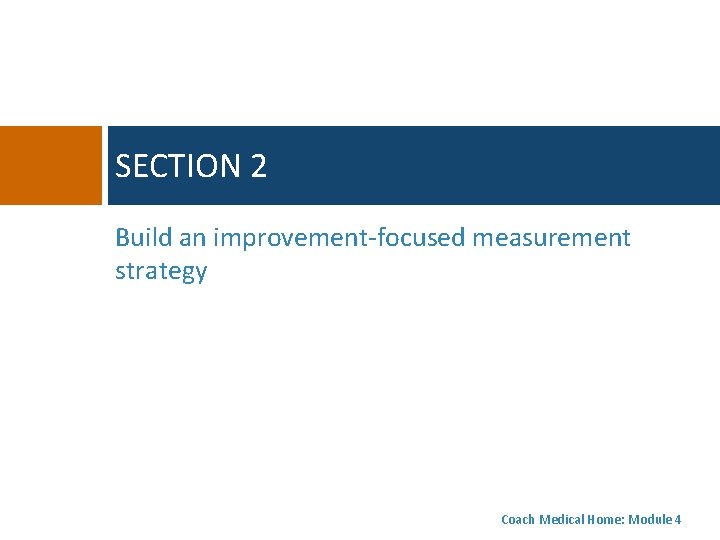 SECTION 2

Build an improvement-focused measurement strategy

Coach Medical Home: Module 4